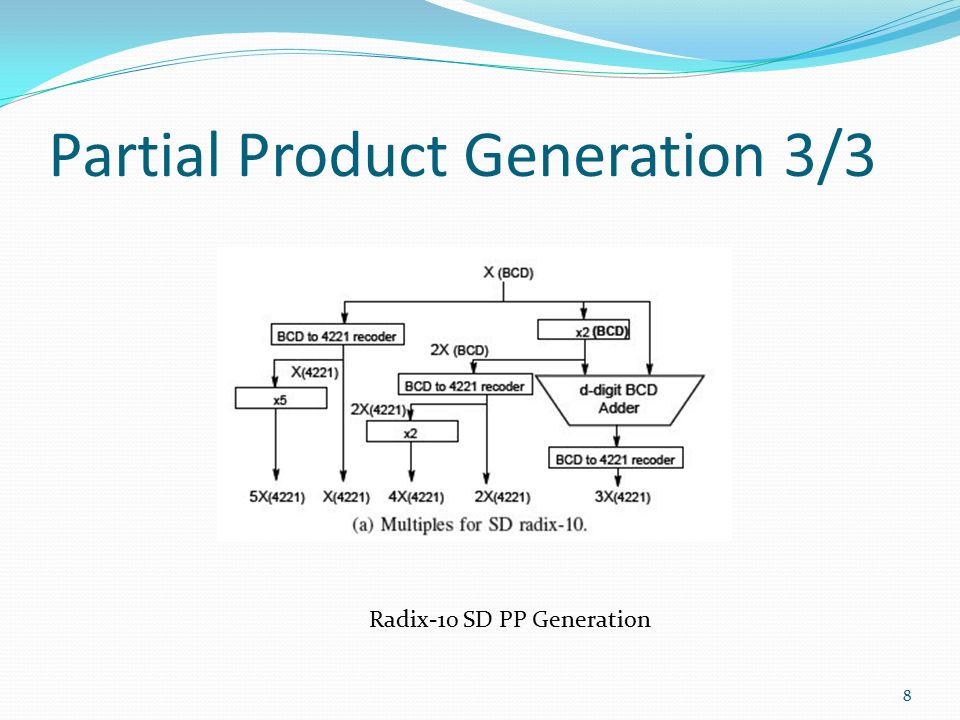 Partial Product Generation 3/3

X (BCD)

BCD to 4221 recoder

x2 (BCD)

2X (BCD)

X(4221)

BCD to 4221 recoder

d-digit BCD Adder

x5

2X(4221)

x2

BCD to 4221 recoder

5X(4221) X(4221) 4X(4221) 2X(4221) 3X(4221)

(a) Multiples for SD radix-10.

Radix-10 SD PP Generation

8